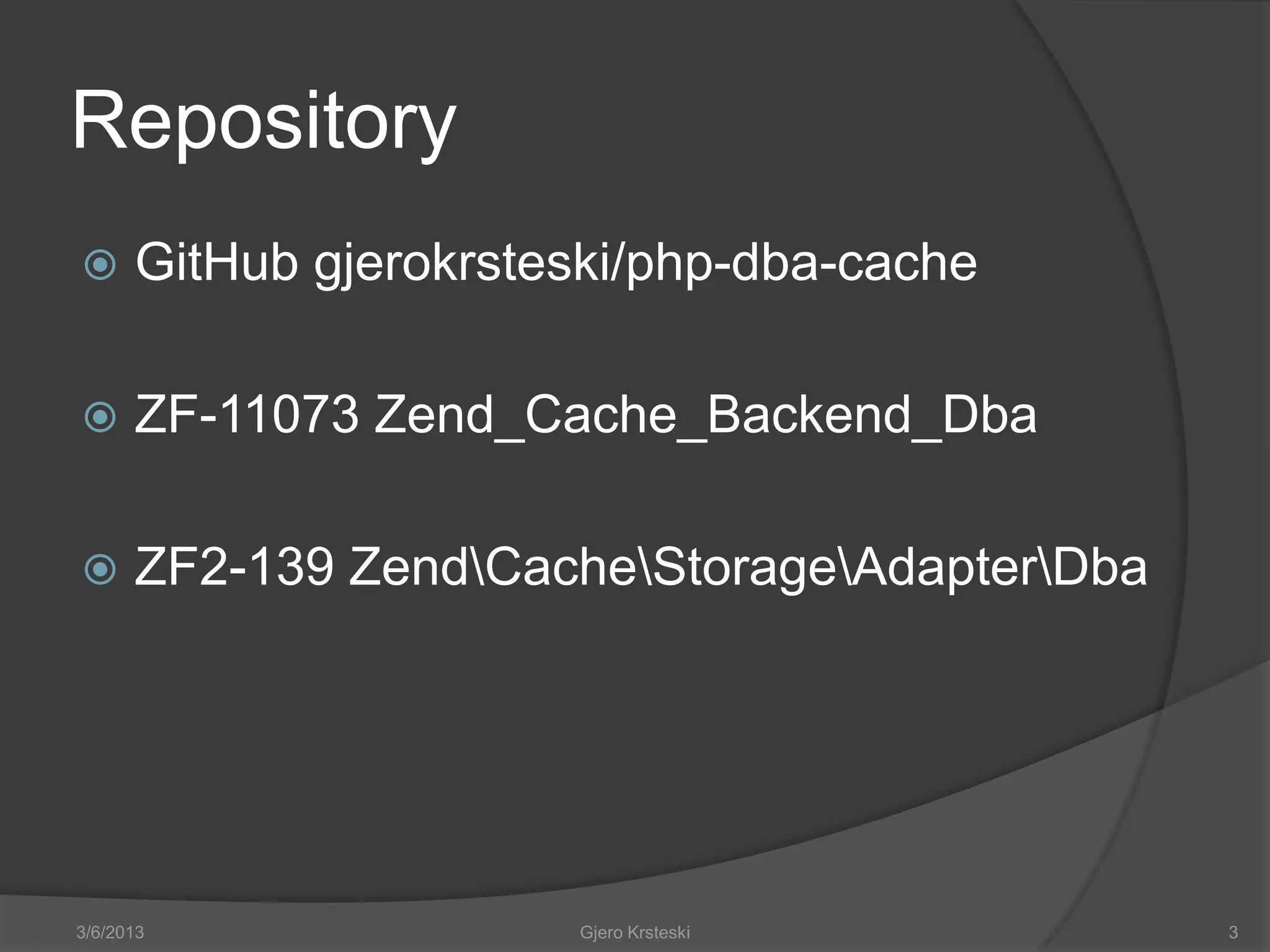 Repository

GitHub gjerokrsteski/php-dba-cache

ZF-11073 Zend_Cache_Backend_Dba

ZF2-139 Zend\Cache\Storage\Adapter\Dba

3/6/2013 Gjero Krsteski 3